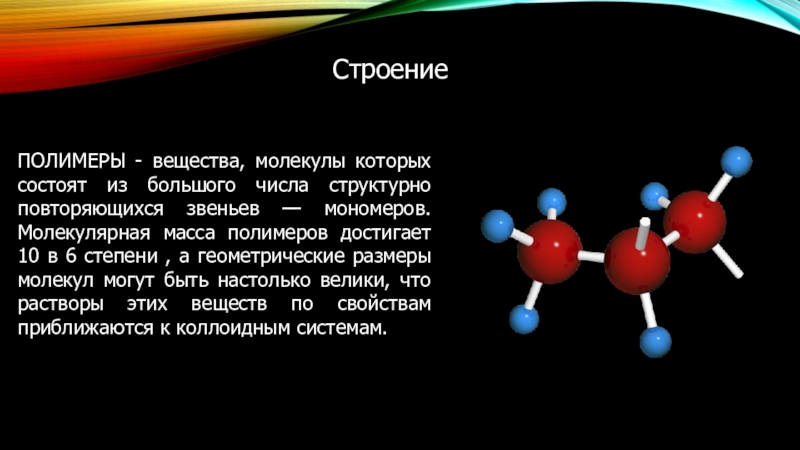 Строение

ПОЛИМЕРЫ - вещества, молекулы которых состоят из большого числа структурно повторяющихся звеньев — мономеров. Молекулярная масса полимеров достигает 10 в 6 степени , а геометрические размеры молекул могут быть настолько велики, что растворы этих веществ по свойствам приближаются к коллоидным системам.